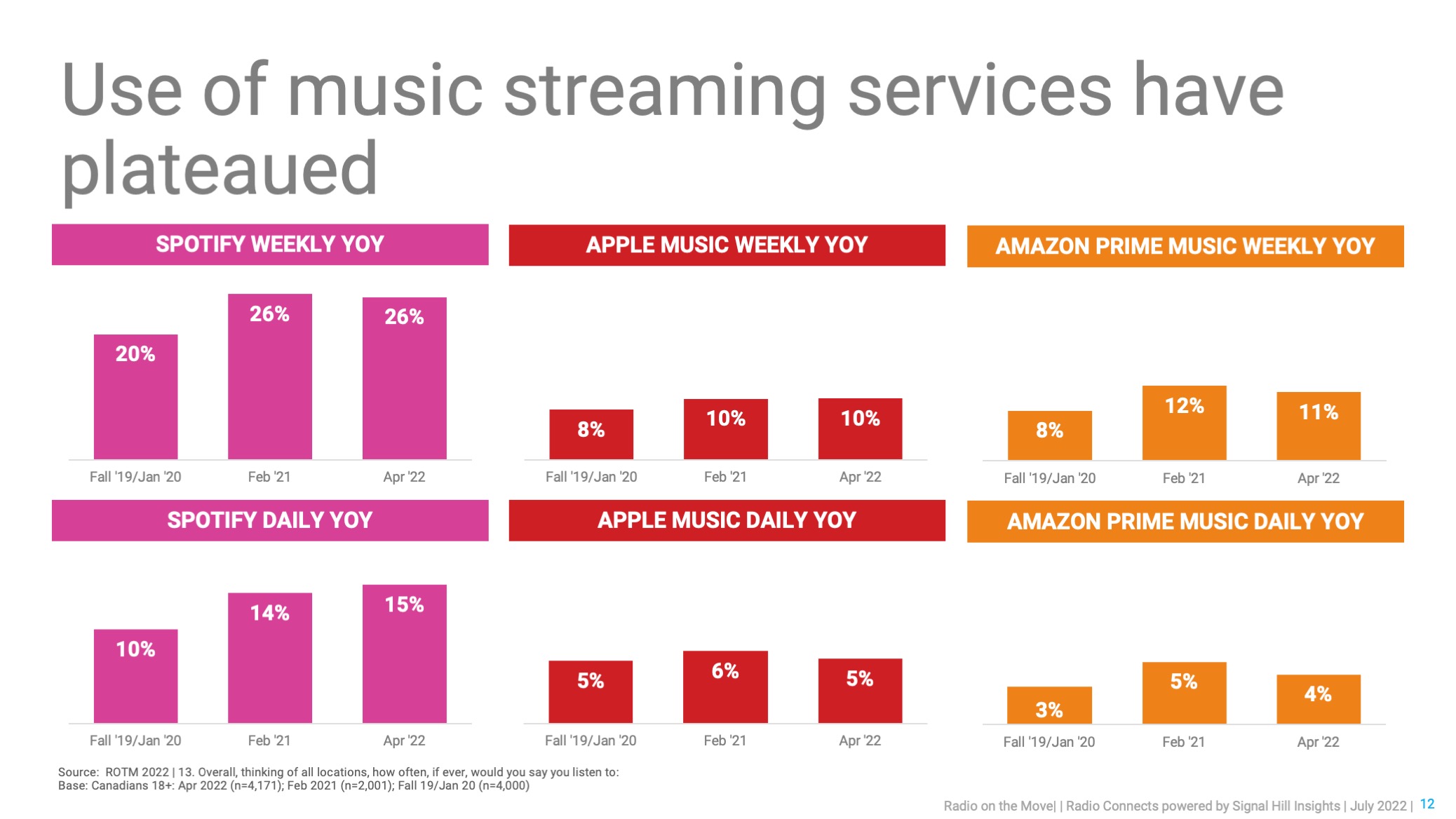 Use of music streaming services have plateaued

SPOTIFY WEEKLY YOY

20%
26%
26%
Fall '19/Jan '20
Feb '21
Apr '22

APPLE MUSIC WEEKLY YOY

8%
10%
10%
Fall '19/Jan '20
Feb '21
Apr '22

AMAZON PRIME MUSIC WEEKLY YOY

8%
12%
11%
Fall '19/Jan '20
Feb '21
Apr '22

SPOTIFY DAILY YOY

10%
14%
15%
Fall '19/Jan '20
Feb '21
Apr '22

APPLE MUSIC DAILY YOY

5%
6%
5%
Fall '19/Jan '20
Feb '21
Apr '22

AMAZON PRIME MUSIC DAILY YOY

3%
5%
4%
Fall '19/Jan '20
Feb '21
Apr '22

Source: ROTM 2022 | 13. Overall, thinking of all locations, how often, if ever, would you say you listen to:
Base: Canadians 18+: Apr 2022 (n=4,171); Feb 2021 (n=2,001); Fall 19/Jan 20 (n=4,000)

Radio on the Move| | Radio Connects powered by Signal Hill Insights | July 2022 | 12